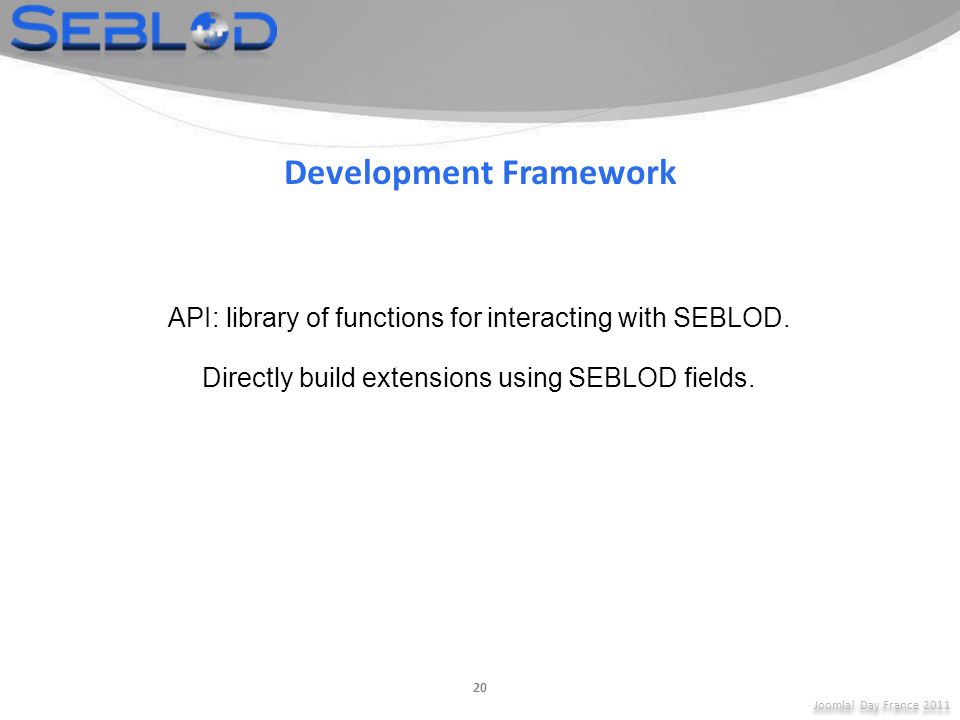 SEBLOD

Development Framework

API: library of functions for interacting with SEBLOD.

Directly build extensions using SEBLOD fields.

20

Joomla! Day France 2011